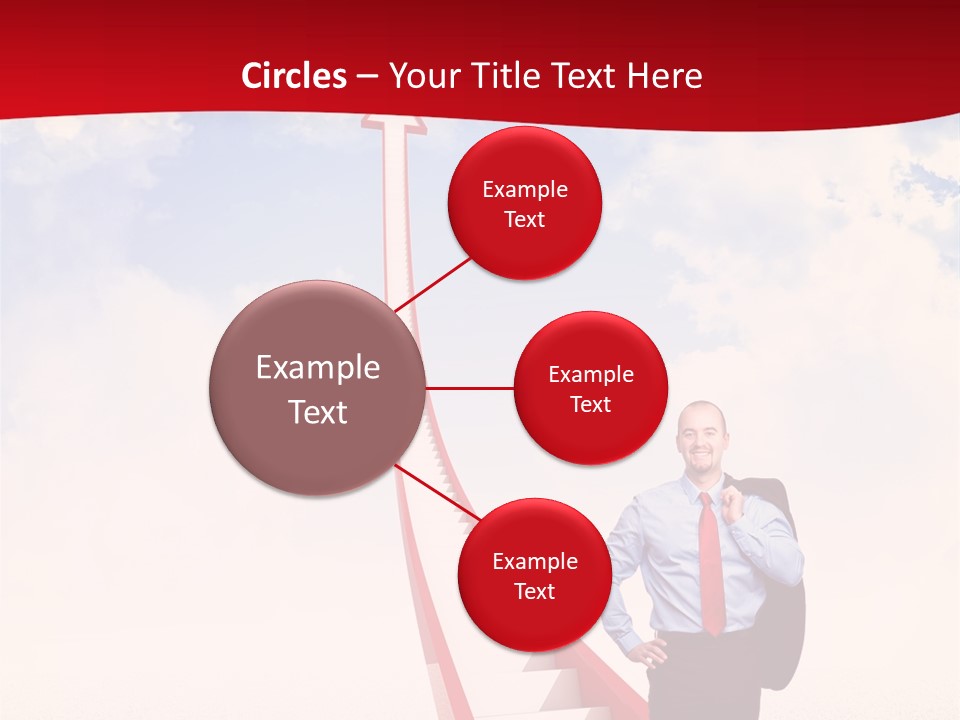 Circles – Your Title Text Here

Example Text

Example Text

Example Text

Example Text